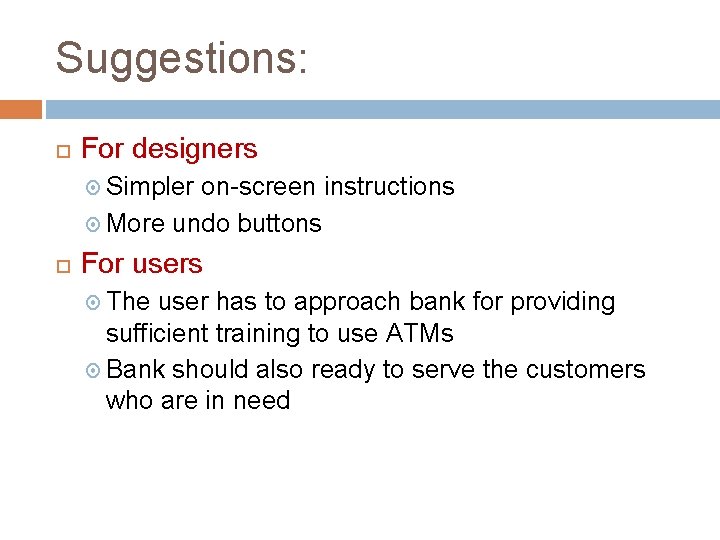 Suggestions:

For designers

Simpler on-screen instructions

More undo buttons

For users

The user has to approach bank for providing sufficient training to use ATMs

Bank should also ready to serve the customers who are in need